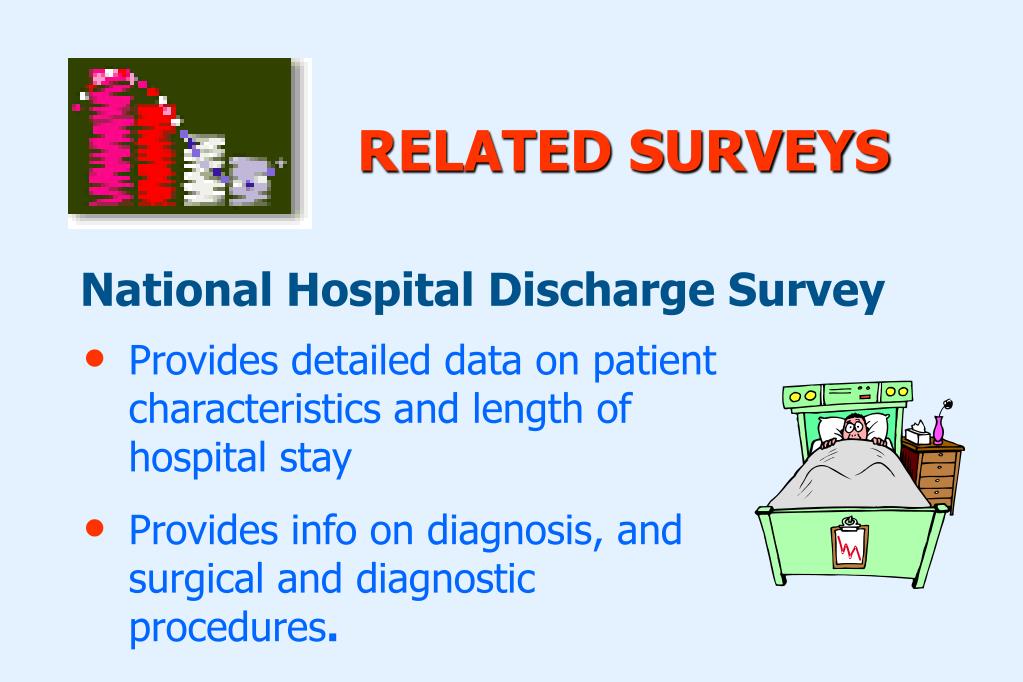 RELATED SURVEYS

National Hospital Discharge Survey

• Provides detailed data on patient characteristics and length of hospital stay

• Provides info on diagnosis, and surgical and diagnostic procedures.